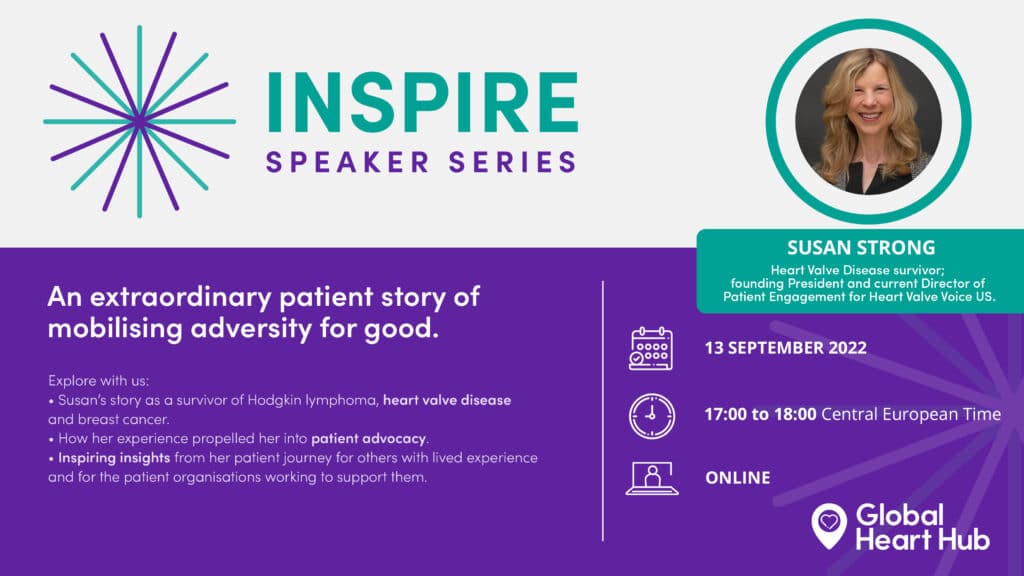 INSPIRE
SPEAKER SERIES

SUSAN STRONG
Heart Valve Disease survivor; founding President and current Director of Patient Engagement for Heart Valve Voice US.

An extraordinary patient story of mobilising adversity for good.

Explore with us:
• Susan's story as a survivor of Hodgkin lymphoma, heart valve disease and breast cancer.
• How her experience propelled her into patient advocacy.
• Inspiring insights from her patient journey for others with lived experience and for the patient organisations working to support them.

13 SEPTEMBER 2022

17:00 to 18:00 Central European Time

ONLINE

Global Heart Hub